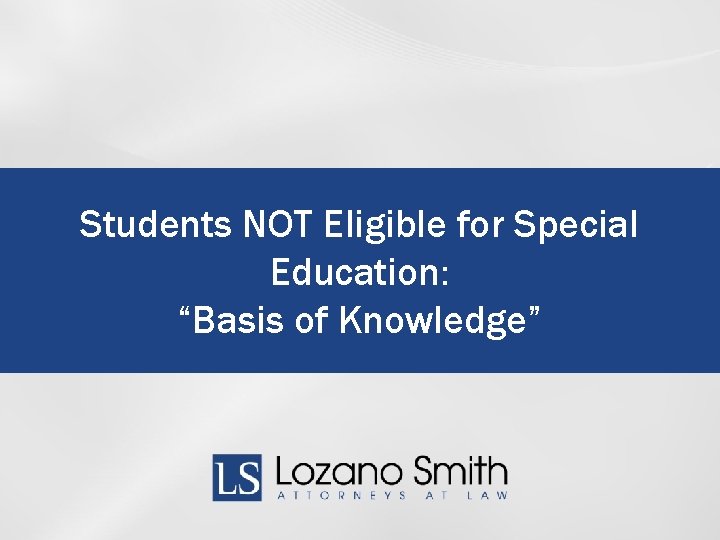 Students NOT Eligible for Special Education:
“Basis of Knowledge”

LS Lozano Smith
ATTORNEYS AT LAW